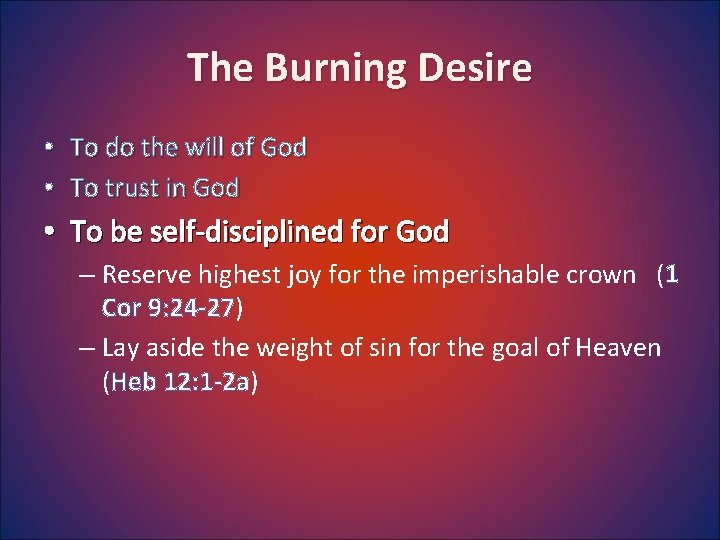 The Burning Desire

• To do the will of God
• To trust in God
• To be self-disciplined for God
– Reserve highest joy for the imperishable crown (1 Cor 9:24-27)
– Lay aside the weight of sin for the goal of Heaven (Heb 12:1-2a)